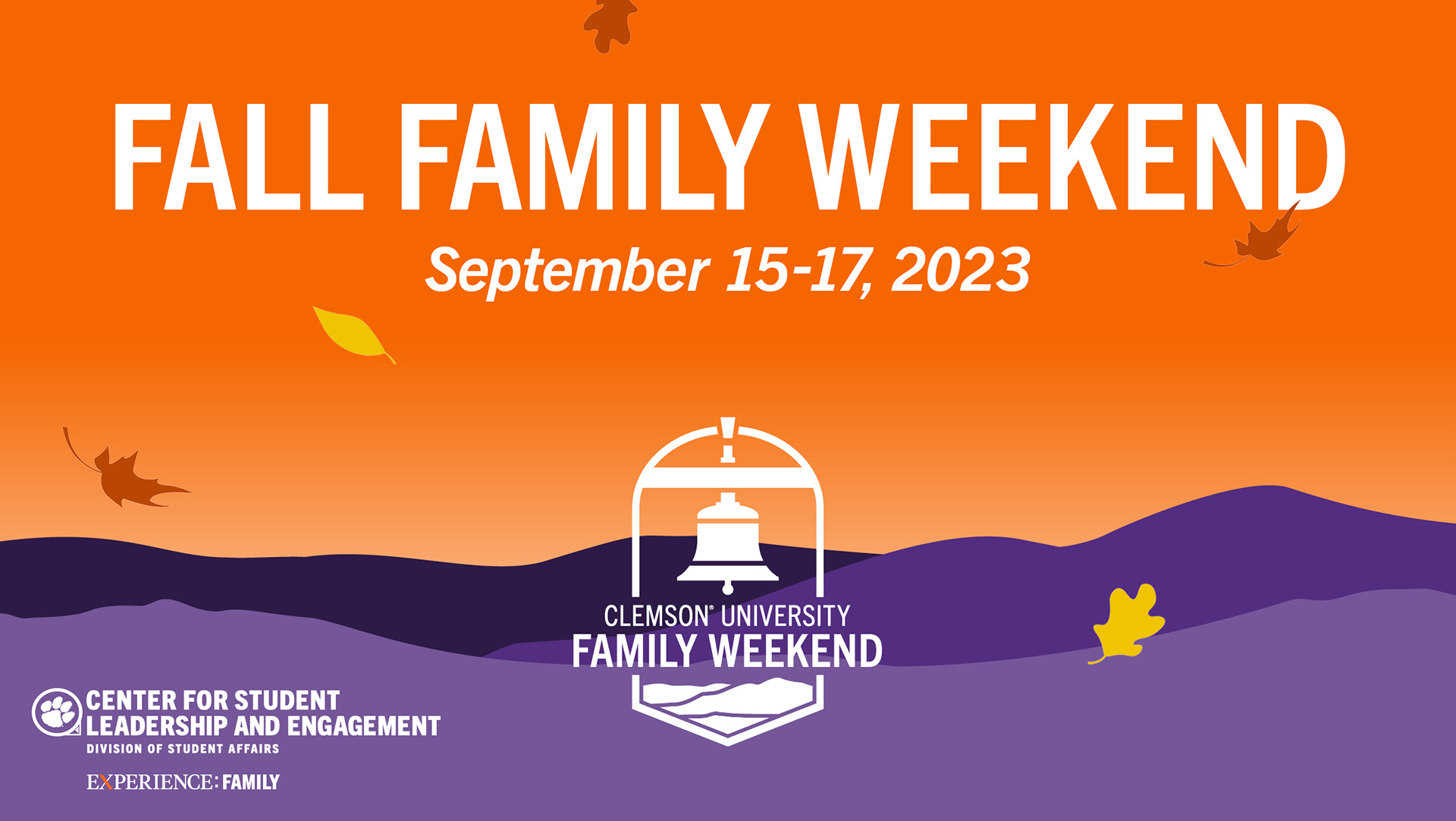 FALL FAMILY WEEKEND

September 15-17, 2023

CLEMSON® UNIVERSITY
FAMILY WEEKEND

CENTER FOR STUDENT LEADERSHIP AND ENGAGEMENT
DIVISION OF STUDENT AFFAIRS

EXPERIENCE: FAMILY